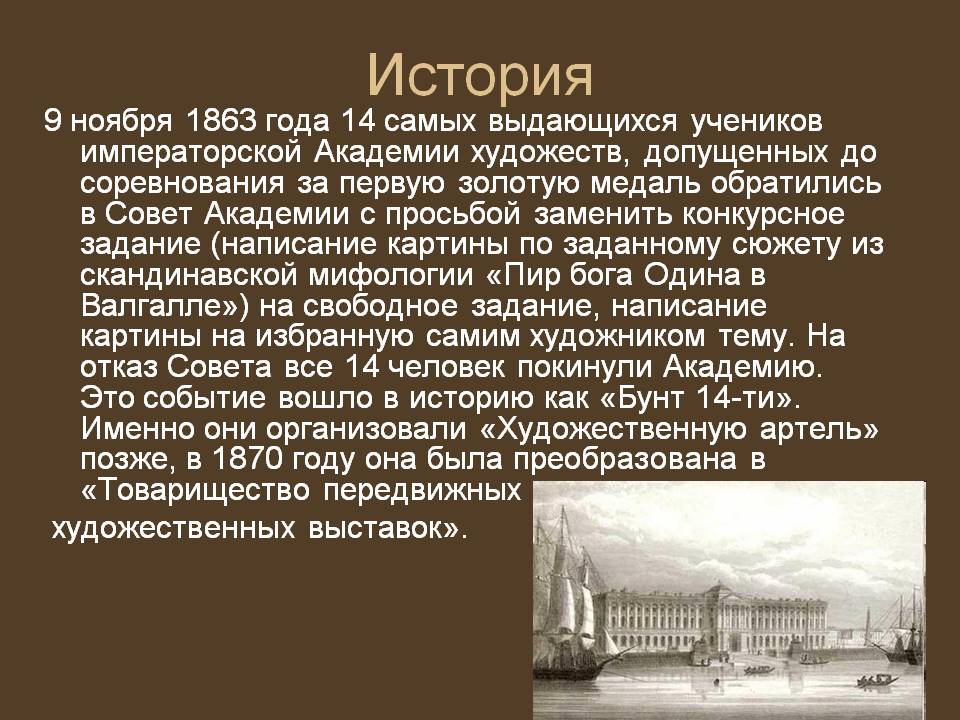 История

9 ноября 1863 года 14 самых выдающихся учеников императорской Академии художеств, допущенных до соревнования за первую золотую медаль обратились в Совет Академии с просьбой заменить конкурсное задание (написание картины по заданному сюжету из скандинавской мифологии «Пир бога Одина в Валгалле») на свободное задание, написание картины на избранную самим художником тему. На отказ Совета все 14 человек покинули Академию. Это событие вошло в историю как «Бунт 14-ти». Именно они организовали «Художественную артель» позже, в 1870 году она была преобразована в «Товарищество передвижных

художественных выставок».